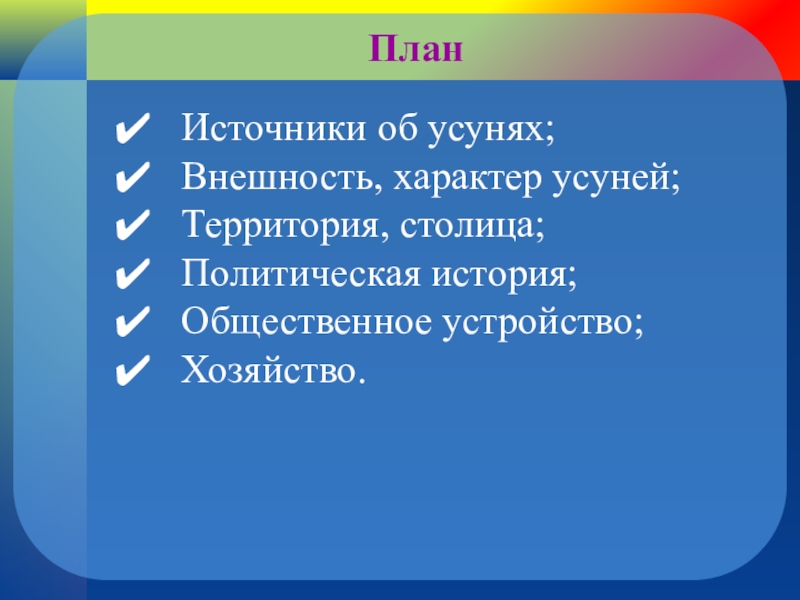 План

✔ Источники об усунях;
✔ Внешность, характер усуней;
✔ Территория, столица;
✔ Политическая история;
✔ Общественное устройство;
✔ Хозяйство.